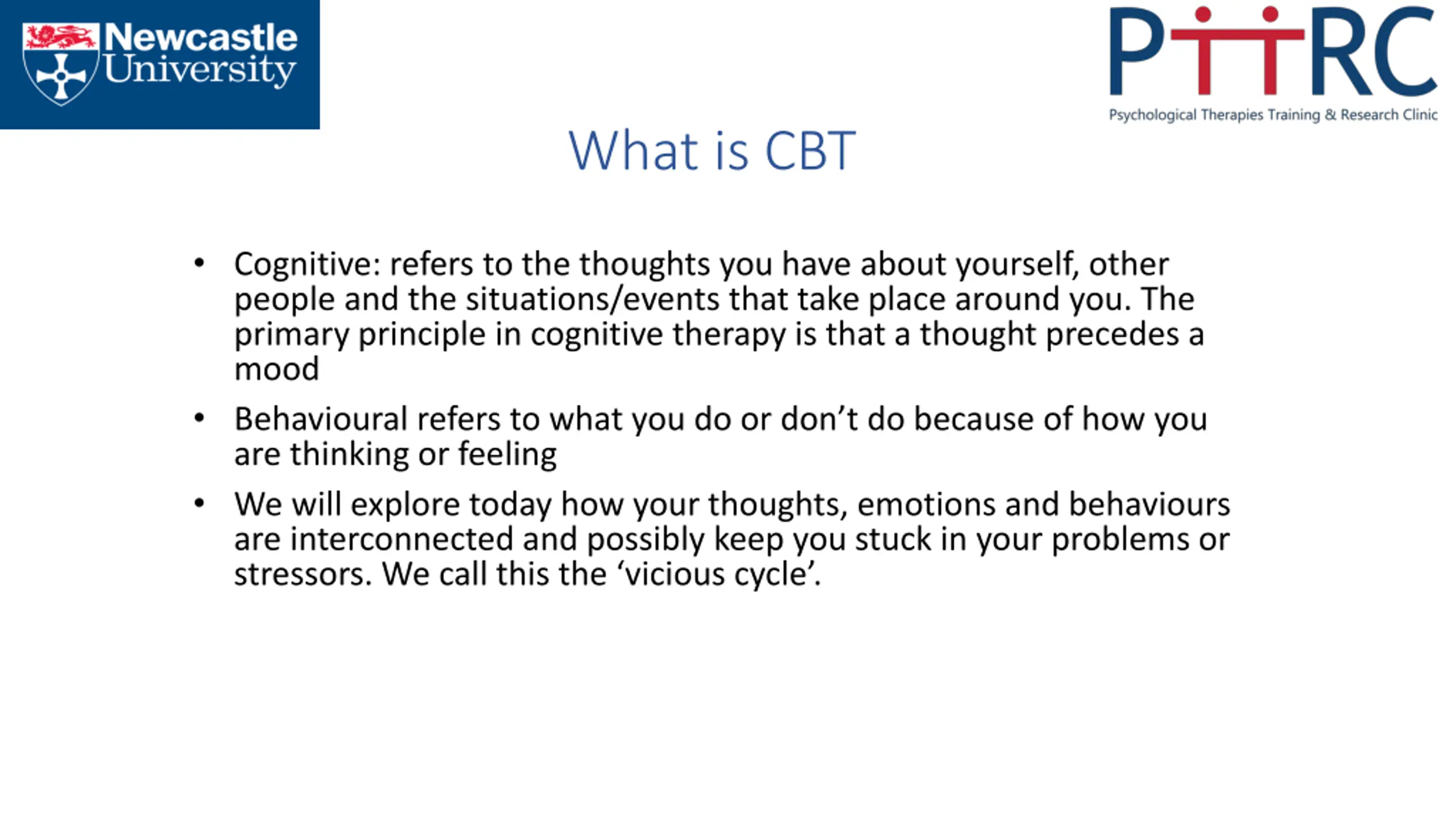 Newcastle University

PTTRC
Psychological Therapies Training & Research Clinic

What is CBT

• Cognitive: refers to the thoughts you have about yourself, other people and the situations/events that take place around you. The primary principle in cognitive therapy is that a thought precedes a mood

• Behavioural refers to what you do or don't do because of how you are thinking or feeling

• We will explore today how your thoughts, emotions and behaviours are interconnected and possibly keep you stuck in your problems or stressors. We call this the 'vicious cycle'.